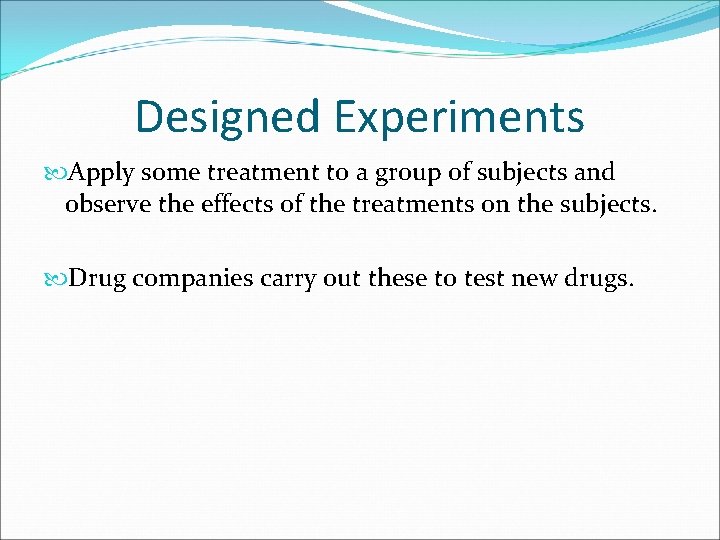 Designed Experiments

Apply some treatment to a group of subjects and observe the effects of the treatments on the subjects.

Drug companies carry out these to test new drugs.